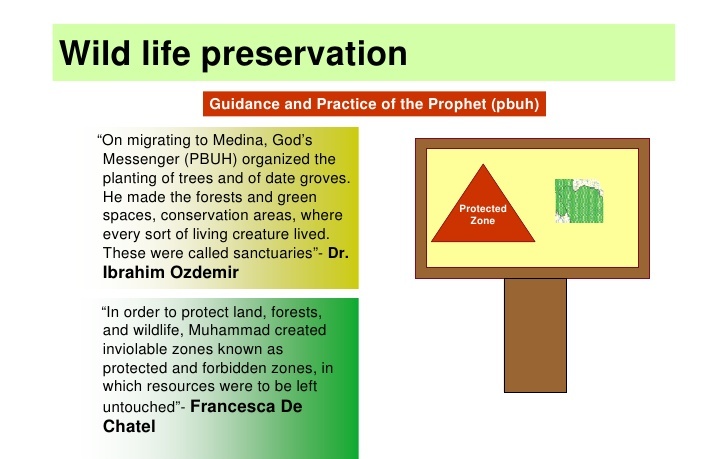 Wild life preservation

Guidance and Practice of the Prophet (pbuh)

“On migrating to Medina, God’s Messenger (PBUH) organized the planting of trees and of date groves. He made the forests and green spaces, conservation areas, where every sort of living creature lived. These were called sanctuaries”- Dr. Ibrahim Ozdemir

“In order to protect land, forests, and wildlife, Muhammad created inviolable zones known as protected and forbidden zones, in which resources were to be left untouched”- Francesca De Chatel

Protected Zone